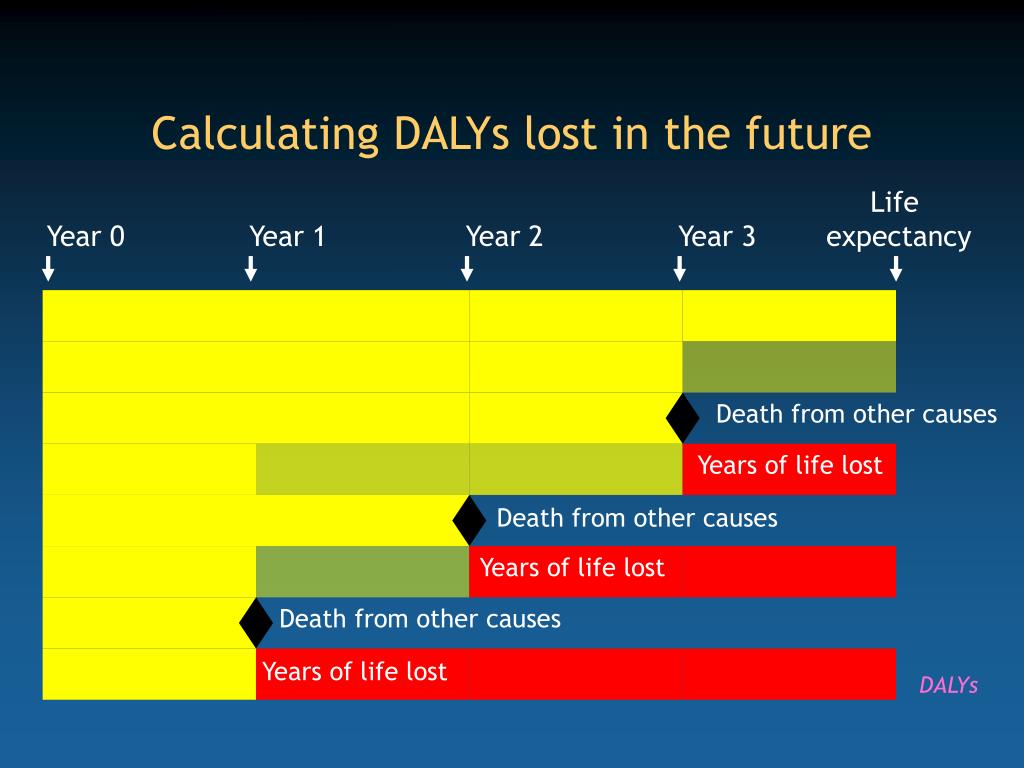 Calculating DALYs lost in the future

Year 0 Year 1 Year 2 Year 3 Life expectancy

Death from other causes

Years of life lost

Death from other causes

Years of life lost

Death from other causes

Years of life lost

DALYs